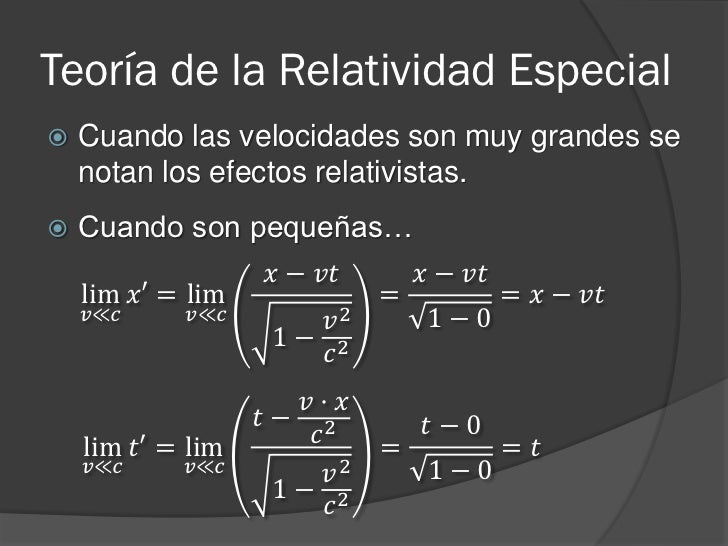 Teoría de la Relatividad Especial

Cuando las velocidades son muy grandes se notan los efectos relativistas.

Cuando son pequeñas…

$\lim_{v \ll c} x' = \lim_{v \ll c} \left( \frac{x - vt}{\sqrt{1 - \frac{v^2}{c^2}}} \right) = \frac{x - vt}{\sqrt{1 - 0}} = x - vt$

$\lim_{v \ll c} t' = \lim_{v \ll c} \left( \frac{t - \frac{v \cdot x}{c^2}}{\sqrt{1 - \frac{v^2}{c^2}}} \right) = \frac{t - 0}{\sqrt{1 - 0}} = t$